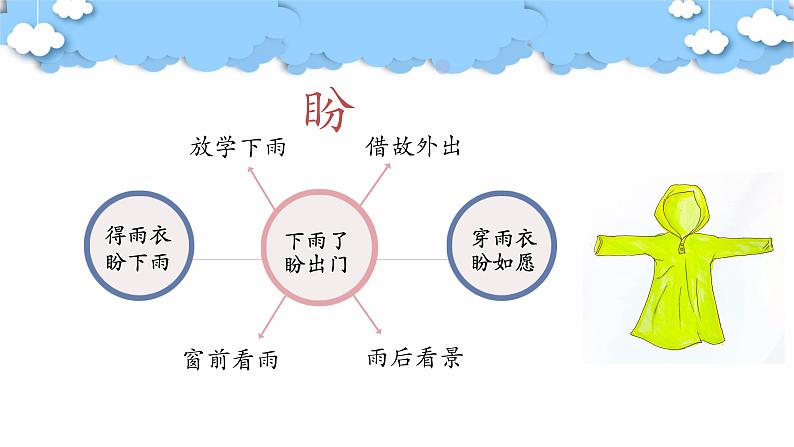 盼

放学下雨

借故外出

得雨衣
盼下雨

下雨了
盼出门

穿雨衣
盼如愿

窗前看雨

雨后看景